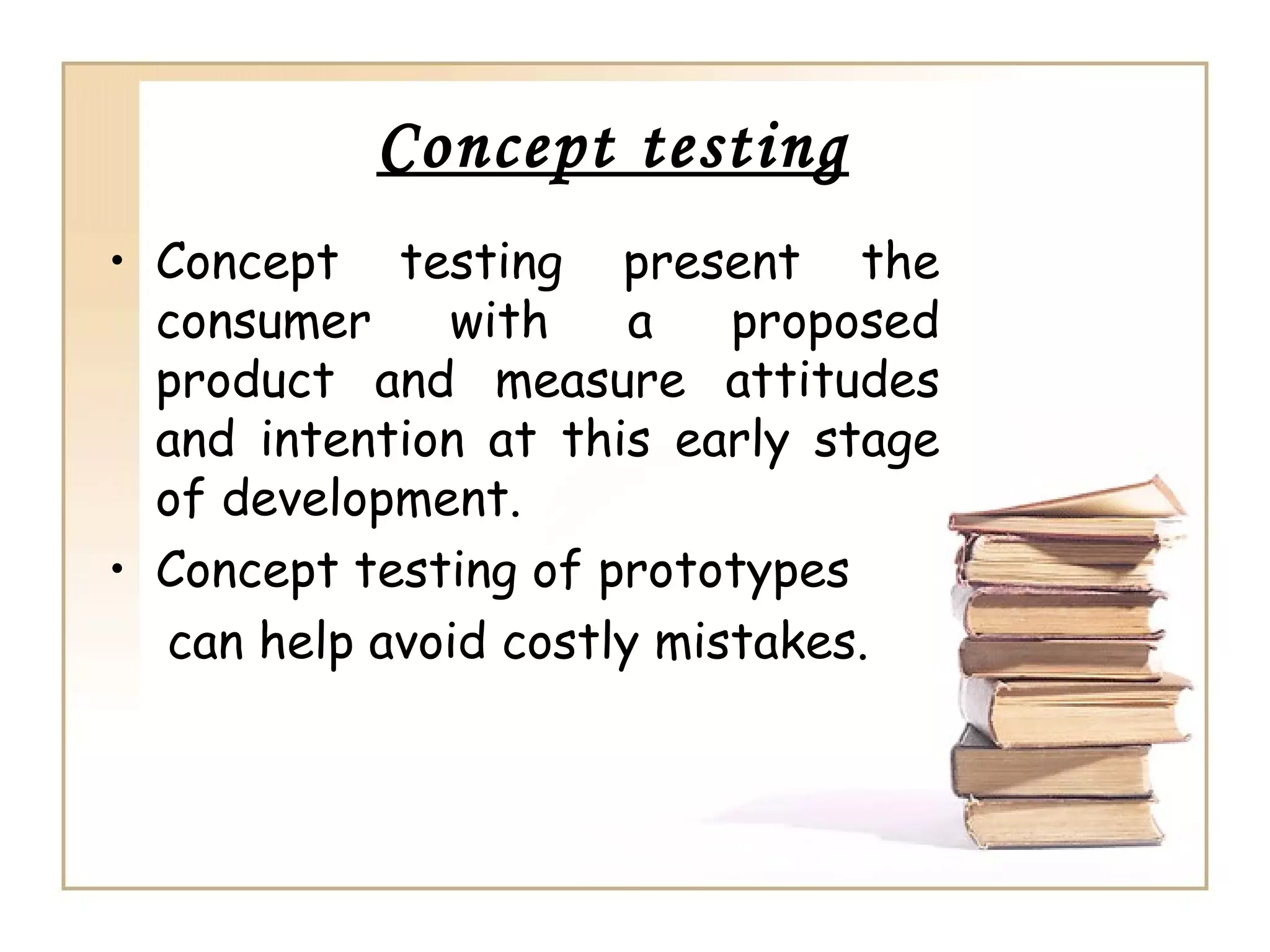 Concept testing

• Concept testing present the consumer with a proposed product and measure attitudes and intention at this early stage of development.

• Concept testing of prototypes can help avoid costly mistakes.